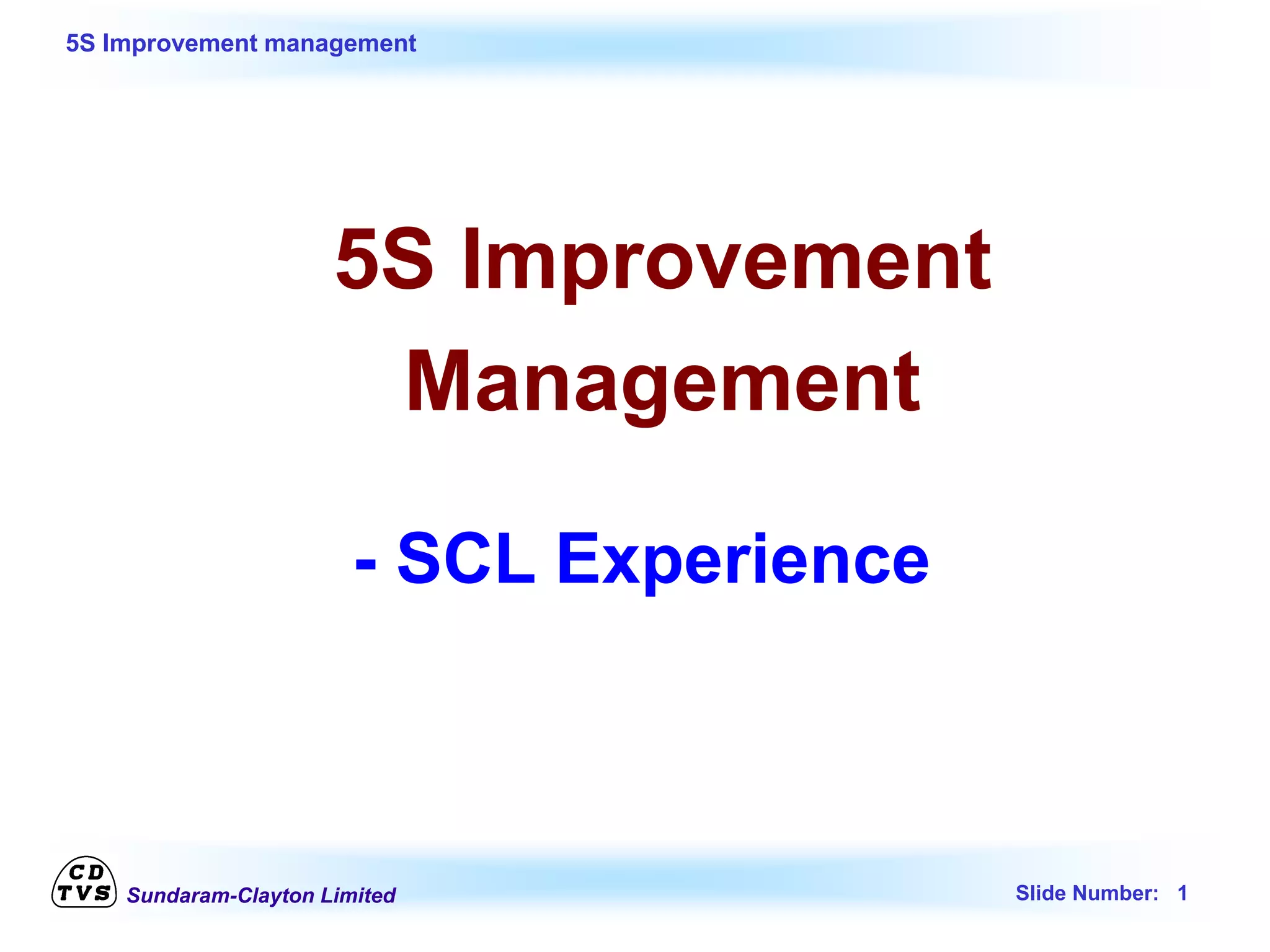 5S Improvement management

5S Improvement Management

- SCL Experience

CD TVS Sundaram-Clayton Limited

Slide Number: 1